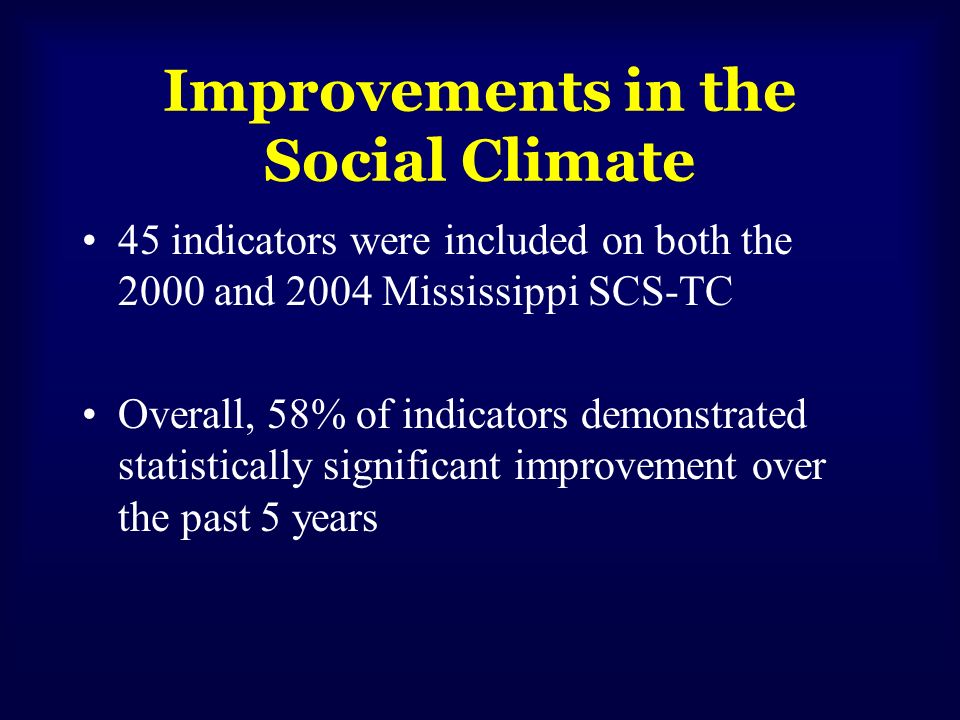 Improvements in the Social Climate

• 45 indicators were included on both the 2000 and 2004 Mississippi SCS-TC

• Overall, 58% of indicators demonstrated statistically significant improvement over the past 5 years